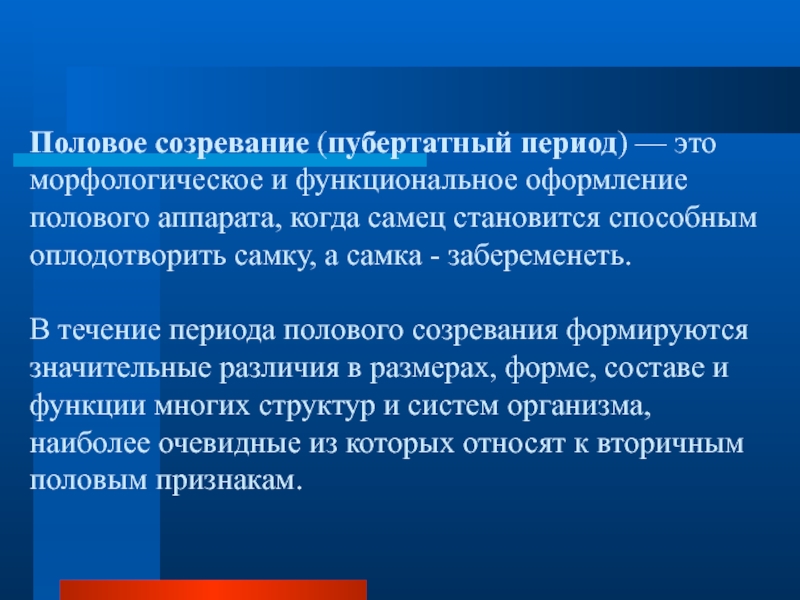 Половое созревание (пубертатный период) — это морфологическое и функциональное оформление полового аппарата, когда самец становится способным оплодотворить самку, а самка - забеременеть.

В течение периода полового созревания формируются значительные различия в размерах, форме, составе и функции многих структур и систем организма, наиболее очевидные из которых относят к вторичным половым признакам.